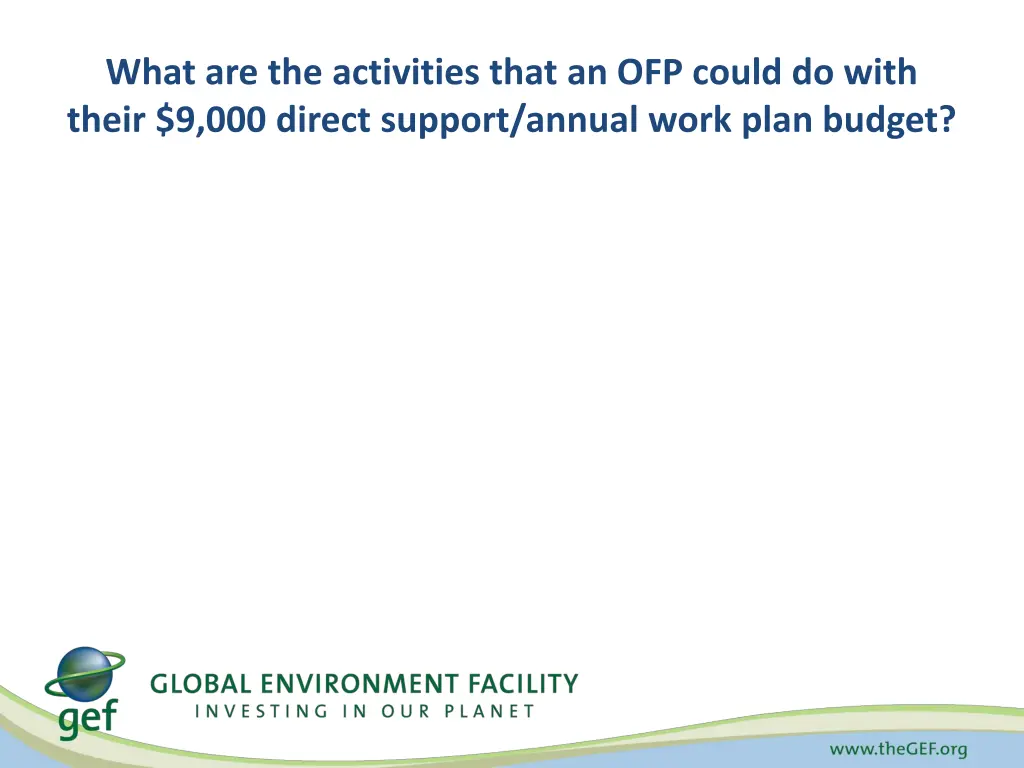 What are the activities that an OFP could do with their \$9,000 direct support/annual work plan budget?

gef

GLOBAL ENVIRONMENT FACILITY
INVESTING IN OUR PLANET

www.theGEF.org